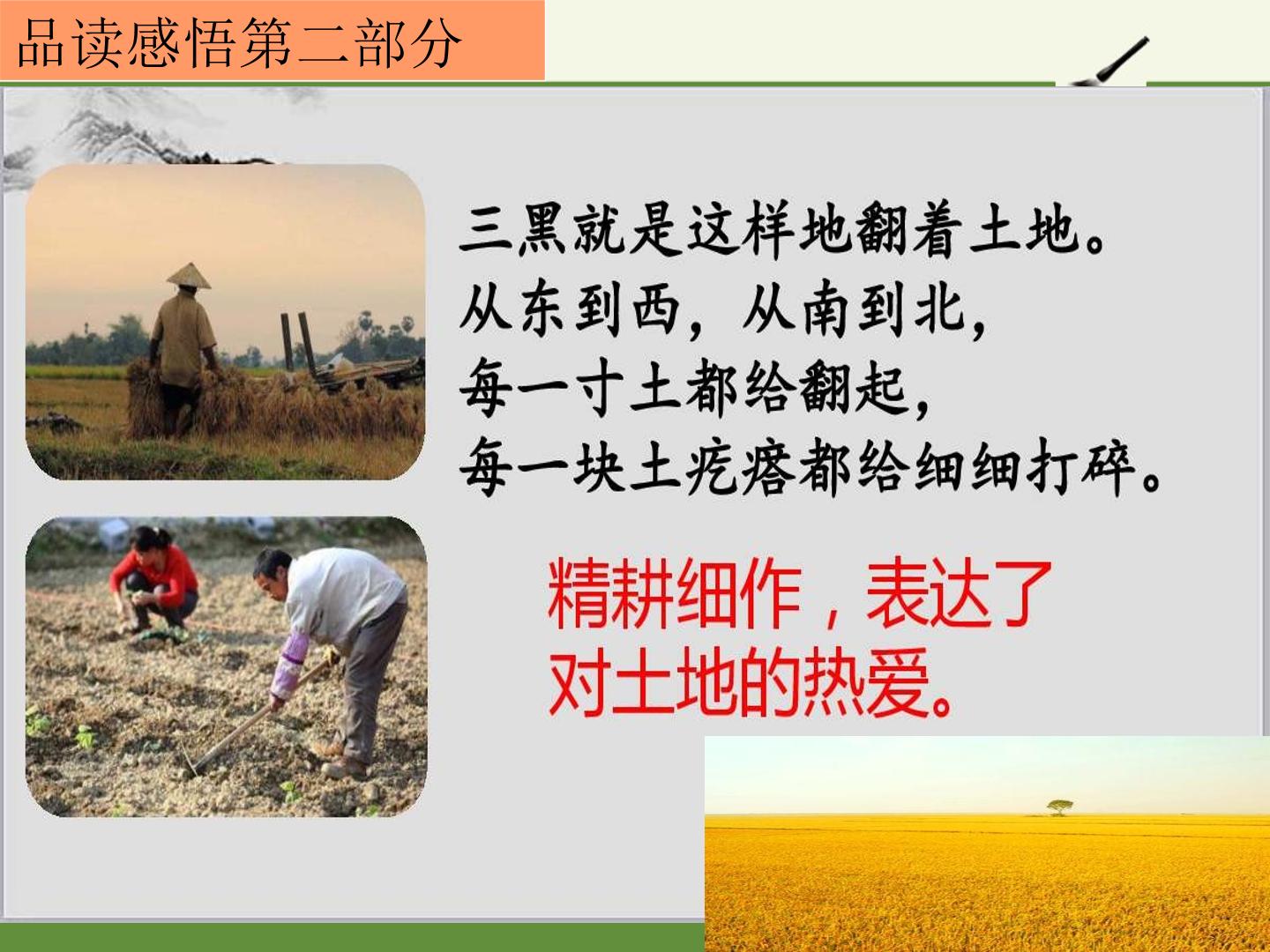 品读感悟第二部分

三黑就是这样地翻着土地。
从东到西，从南到北，
每一寸土都给翻起，
每一块土疙瘩都给细细打碎。

精耕细作，表达了对土地的热爱。